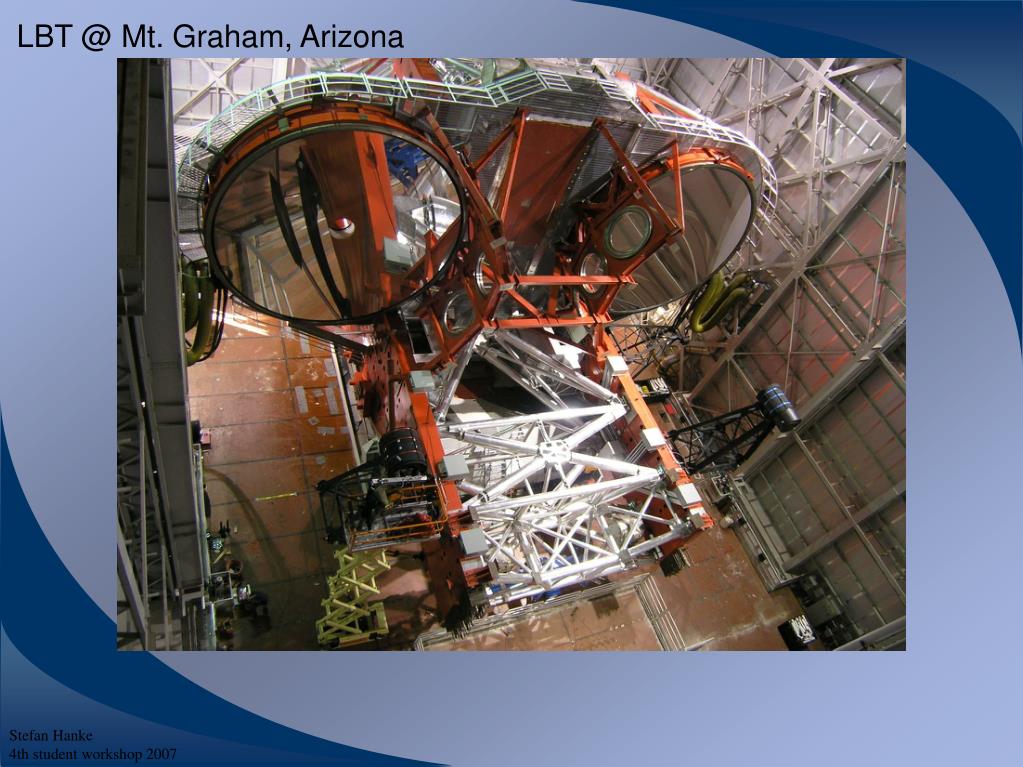 LBT @ Mt. Graham, Arizona

Stefan Hanke
4th student workshop 2007